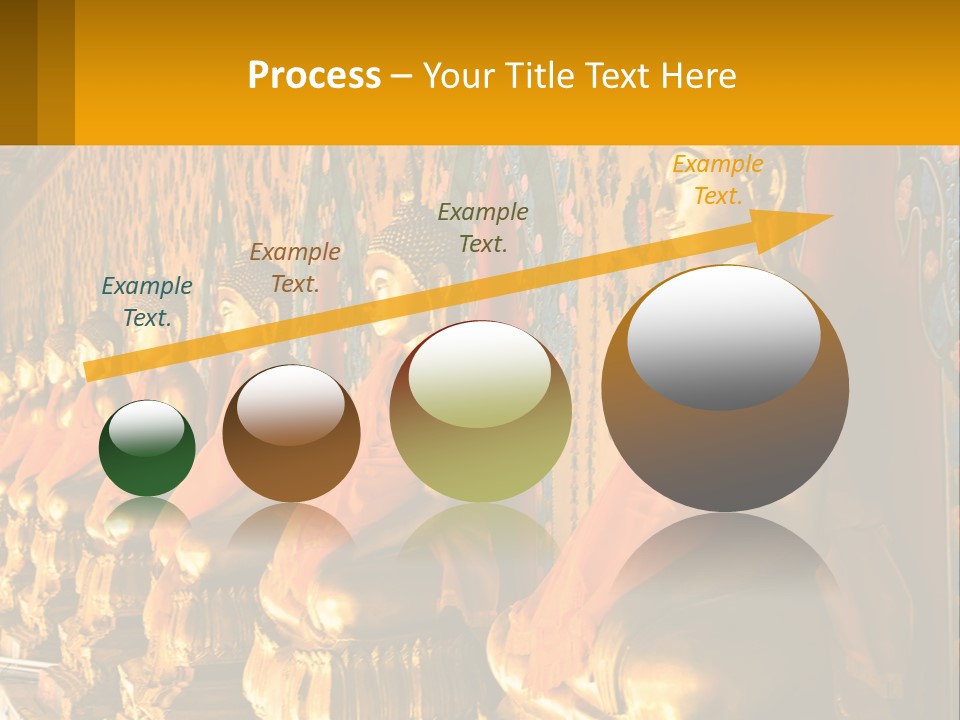 Process – Your Title Text Here

Example Text.

Example Text.

Example Text.

Example Text.